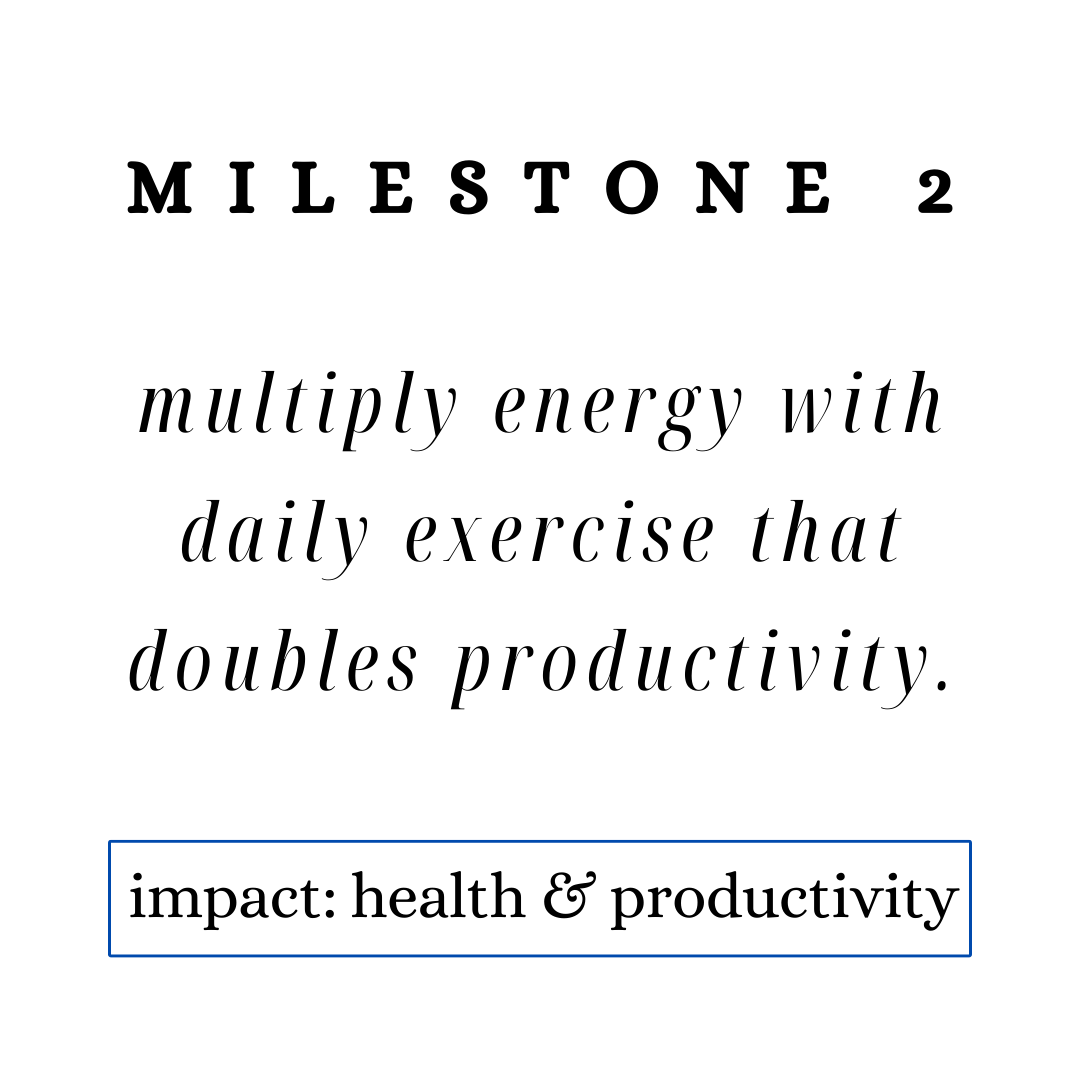 MILESTONE 2

multiply energy with daily exercise that doubles productivity.

impact: health & productivity